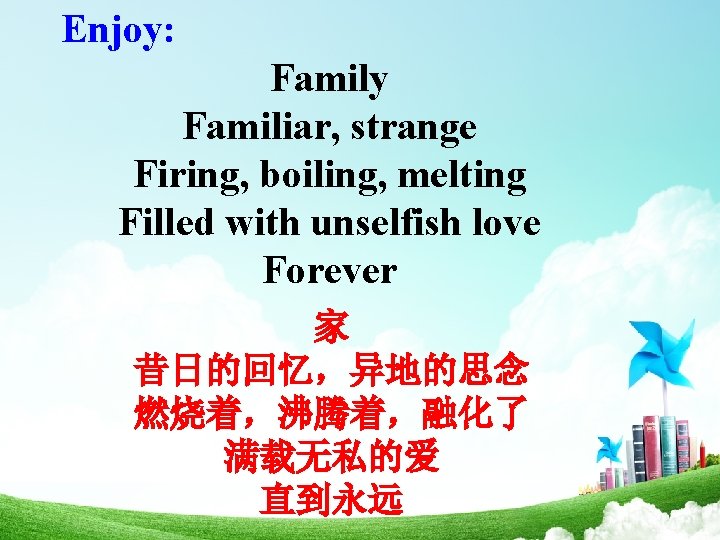 Enjoy:

Family
Familiar, strange
Firing, boiling, melting
Filled with unselfish love
Forever

家
昔日的回忆，异地的思念
燃烧着，沸腾着，融化了
满载无私的爱
直到永远